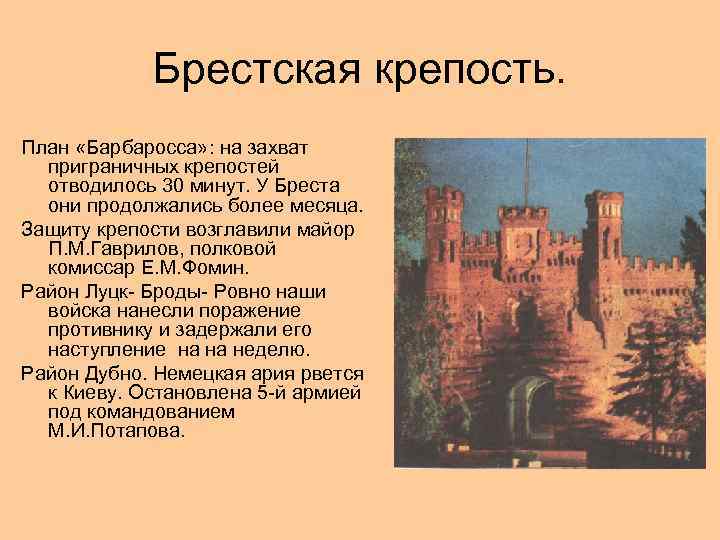 Брестская крепость.

План «Барбаросса»: на захват приграничных крепостей отводилось 30 минут. У Бреста они продолжались более месяца.

Защиту крепости возглавили майор П.М.Гаврилов, полковой комиссар Е.М.Фомин.

Район Луцк- Броды- Ровно наши войска нанесли поражение противнику и задержали его наступление на на неделю.

Район Дубно. Немецкая ария рвется к Киеву. Остановлена 5-й армией под командованием М.И.Потапова.